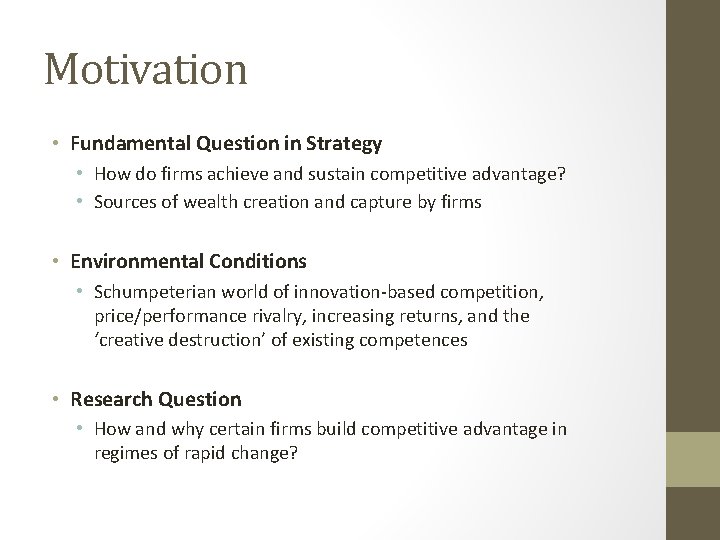 Motivation

• Fundamental Question in Strategy
  • How do firms achieve and sustain competitive advantage?
  • Sources of wealth creation and capture by firms

• Environmental Conditions
  • Schumpeterian world of innovation-based competition, price/performance rivalry, increasing returns, and the 'creative destruction' of existing competences

• Research Question
  • How and why certain firms build competitive advantage in regimes of rapid change?